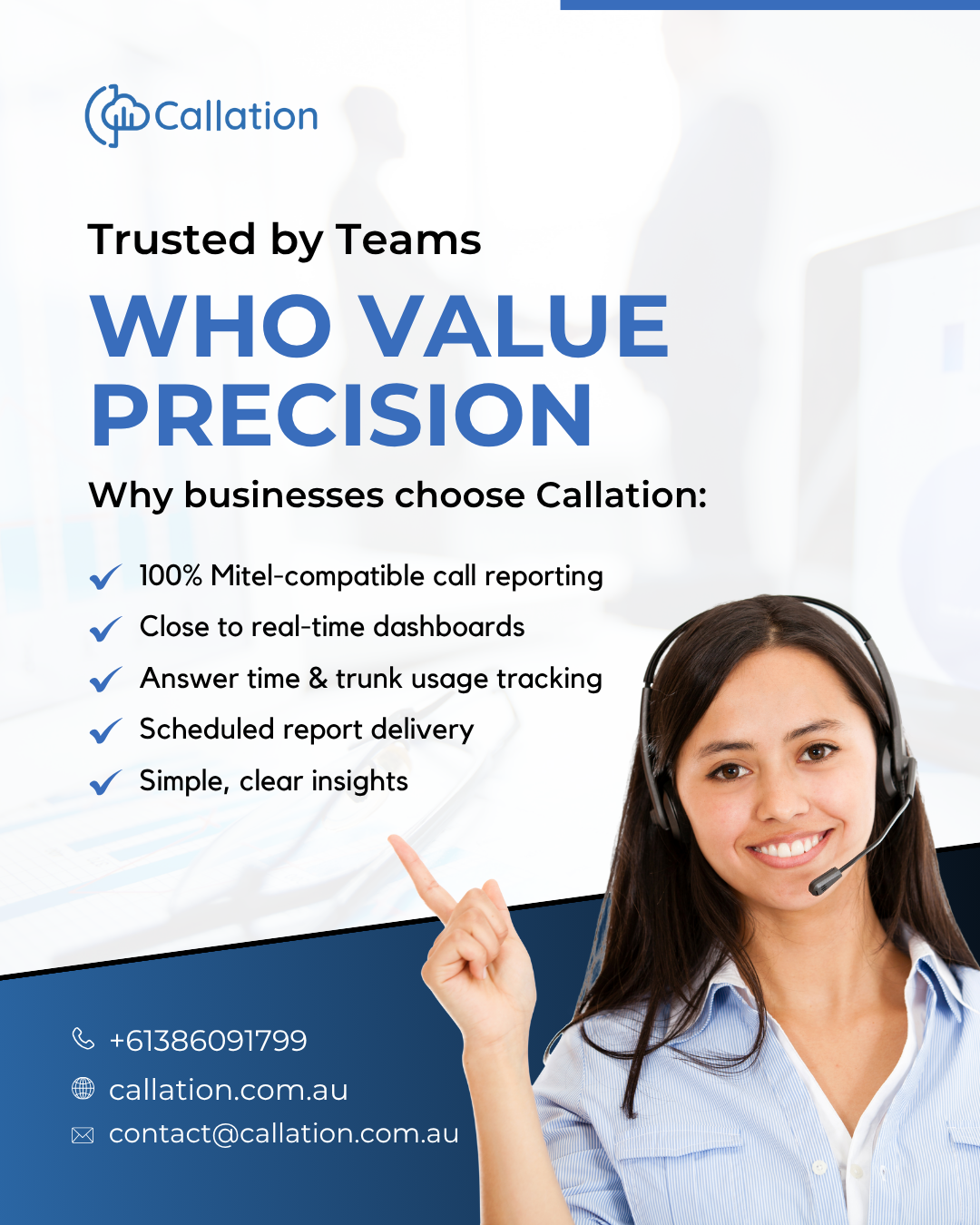 Callation

Trusted by Teams

WHO VALUE PRECISION

Why businesses choose Callation:

100% Mitel-compatible call reporting
Close to real-time dashboards
Answer time & trunk usage tracking
Scheduled report delivery
Simple, clear insights

+61386091799
callation.com.au
contact@callation.com.au